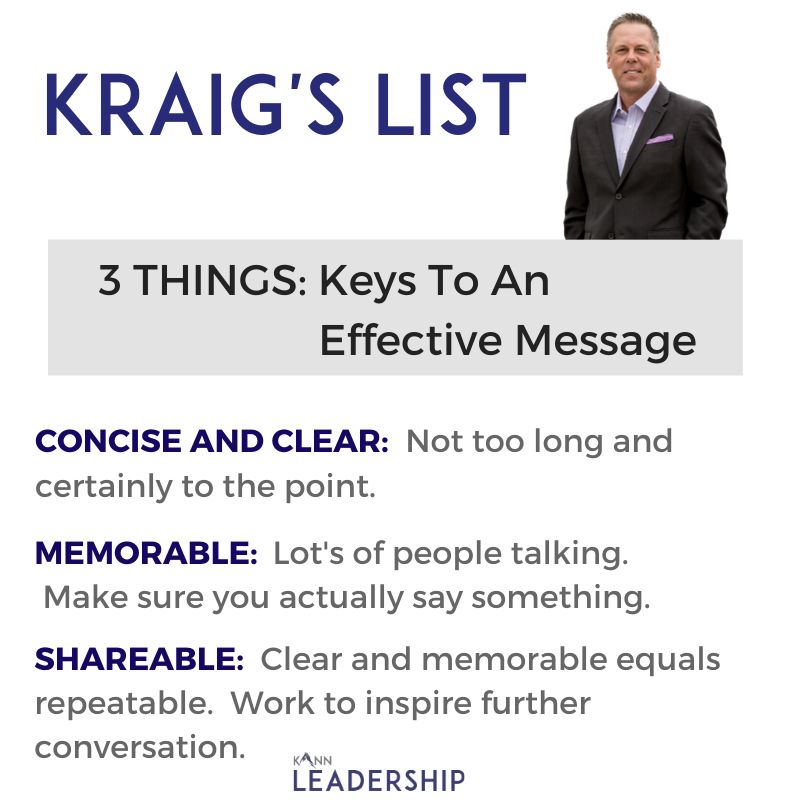 KRAIG'S LIST

3 THINGS: Keys To An Effective Message

CONCISE AND CLEAR: Not too long and certainly to the point.

MEMORABLE: Lot's of people talking. Make sure you actually say something.

SHAREABLE: Clear and memorable equals repeatable. Work to inspire further conversation.

KANN
LEADERSHIP